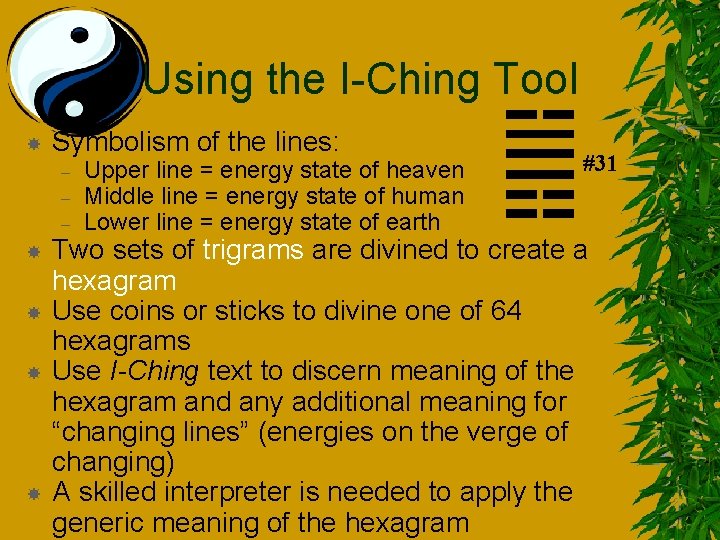 Using the I-Ching Tool

Symbolism of the lines:
– Upper line = energy state of heaven
– Middle line = energy state of human
– Lower line = energy state of earth

#31

Two sets of trigrams are divined to create a hexagram

Use coins or sticks to divine one of 64 hexagrams

Use I-Ching text to discern meaning of the hexagram and any additional meaning for “changing lines” (energies on the verge of changing)

A skilled interpreter is needed to apply the generic meaning of the hexagram